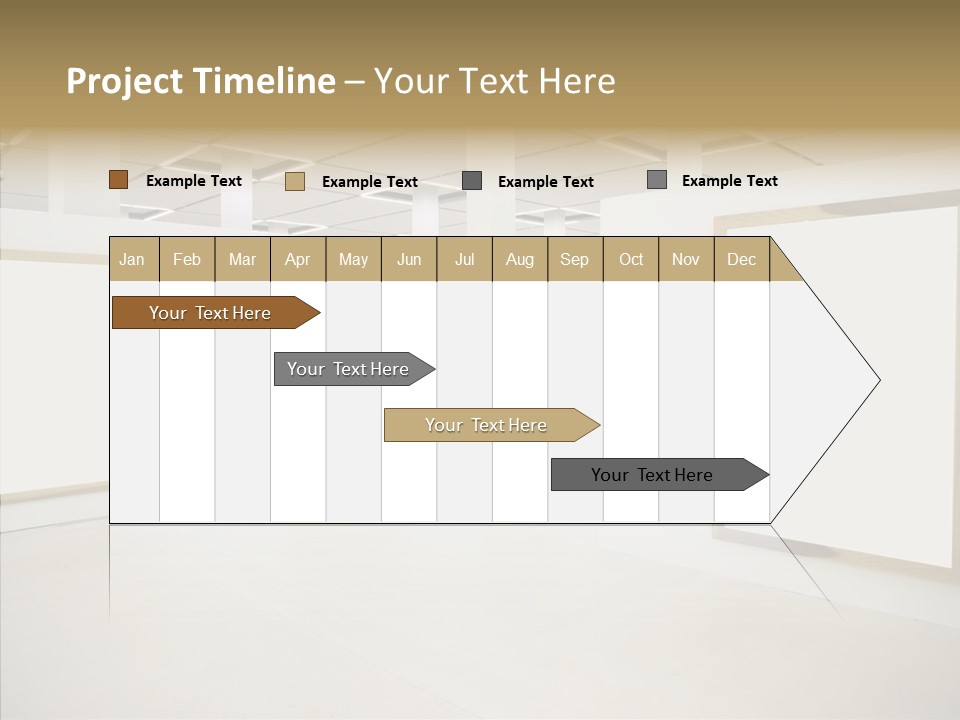 Project Timeline – Your Text Here

Example Text
Example Text
Example Text
Example Text

| Jan | Feb | Mar | Apr | May | Jun | Jul | Aug | Sep | Oct | Nov | Dec |
|---|---|---|---|---|---|---|---|---|---|---|---|

Your Text Here

Your Text Here

Your Text Here

Your Text Here